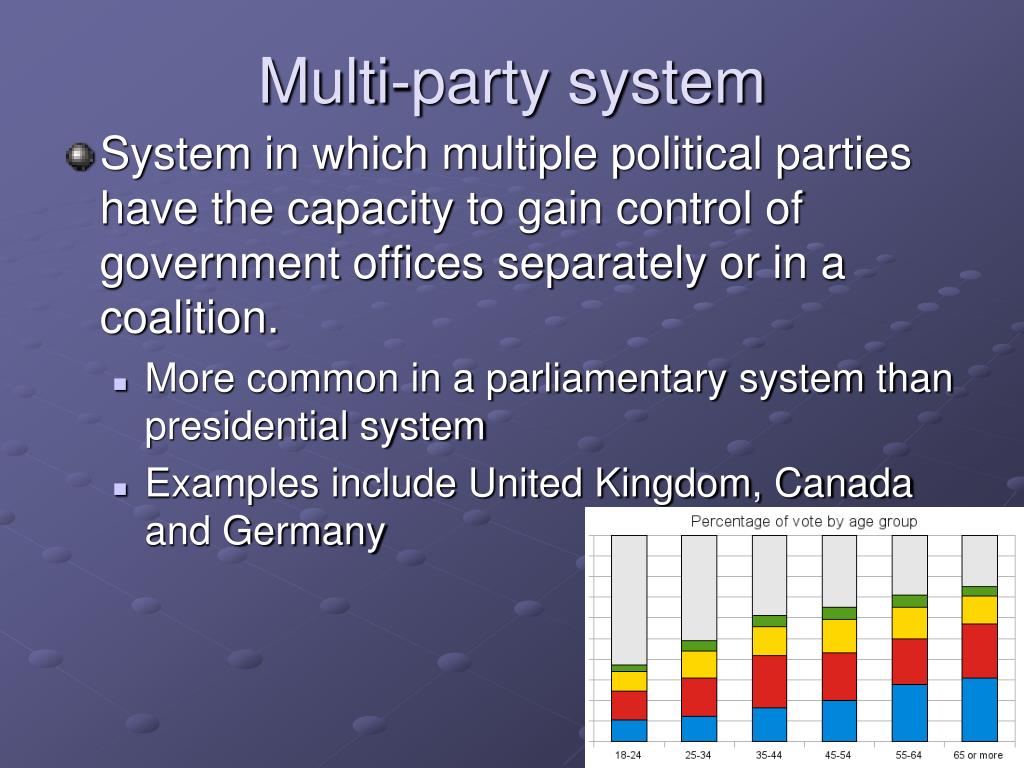 Multi-party system

System in which multiple political parties have the capacity to gain control of government offices separately or in a coalition.

More common in a parliamentary system than presidential system

Examples include United Kingdom, Canada and Germany

Percentage of vote by age group

18-24 25-34 35-44 45-54 55-64 65 or more